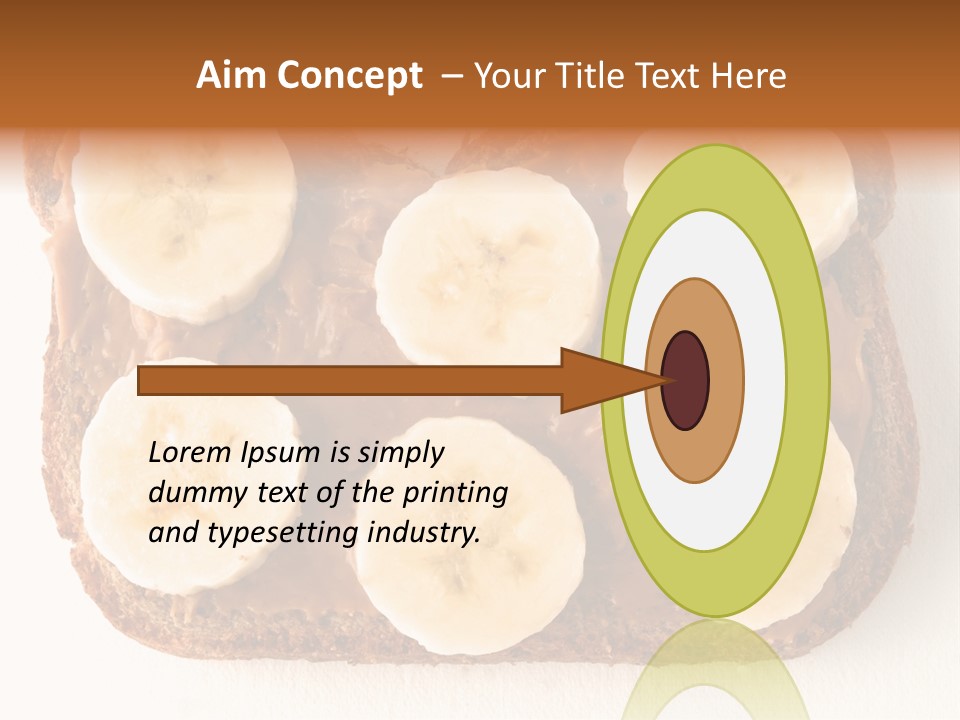 Aim Concept – Your Title Text Here

Lorem Ipsum is simply dummy text of the printing and typesetting industry.